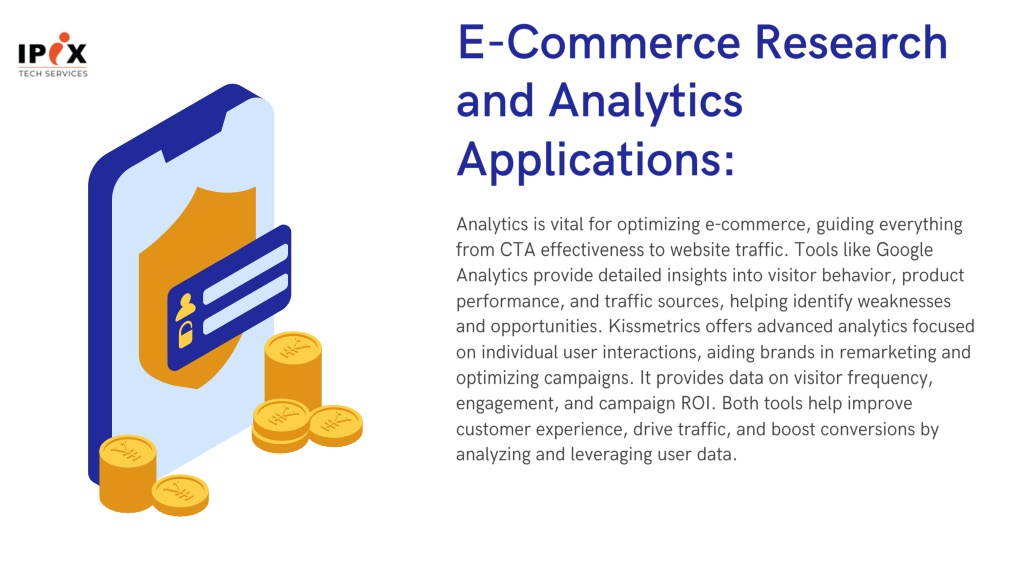 IPIX
TECH SERVICES

E-Commerce Research and Analytics Applications:

Analytics is vital for optimizing e-commerce, guiding everything from CTA effectiveness to website traffic. Tools like Google Analytics provide detailed insights into visitor behavior, product performance, and traffic sources, helping identify weaknesses and opportunities. Kissmetrics offers advanced analytics focused on individual user interactions, aiding brands in remarketing and optimizing campaigns. It provides data on visitor frequency, engagement, and campaign ROI. Both tools help improve customer experience, drive traffic, and boost conversions by analyzing and leveraging user data.